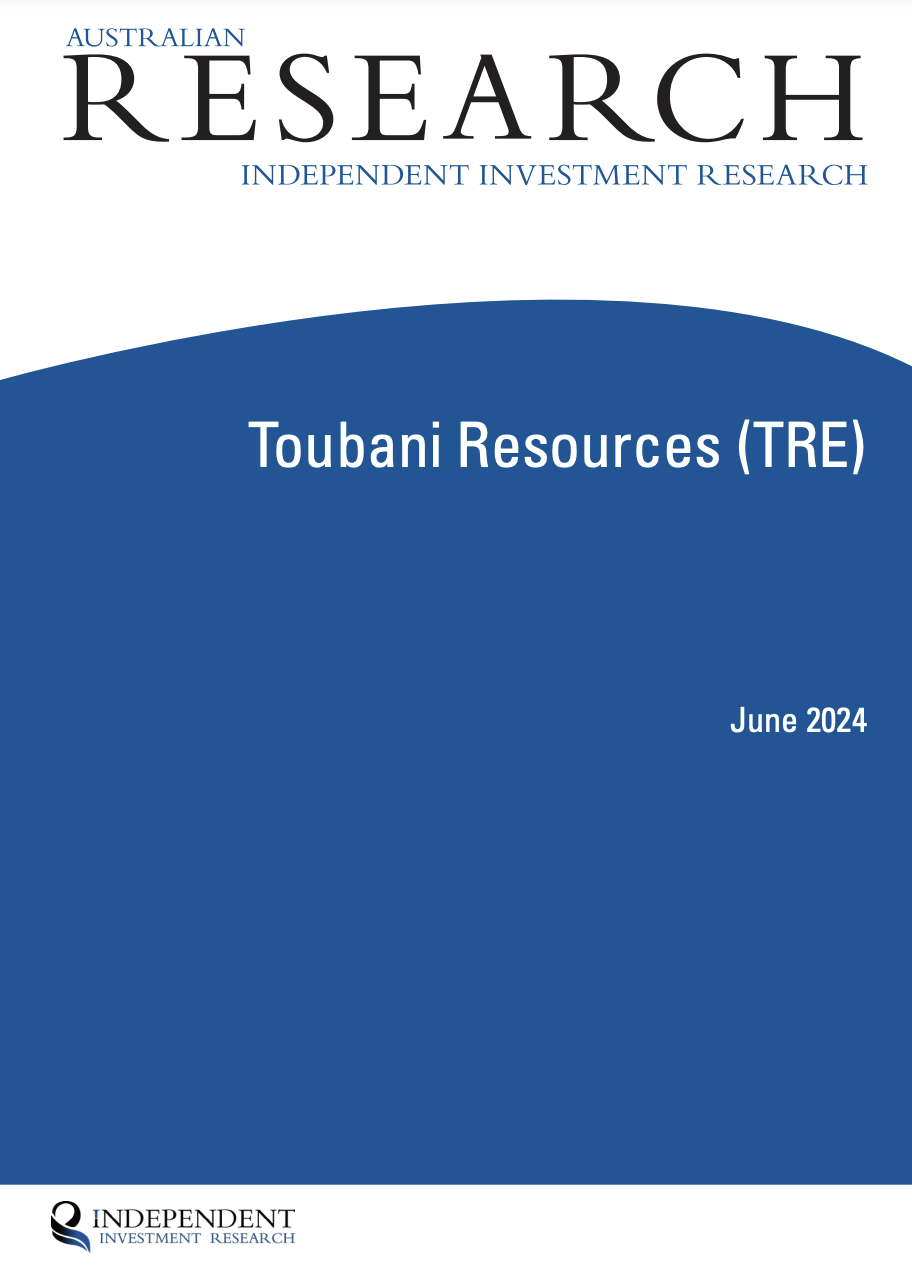 AUSTRALIAN
RESEARCH
INDEPENDENT INVESTMENT RESEARCH

Toubani Resources (TRE)

June 2024

INDEPENDENT
INVESTMENT RESEARCH